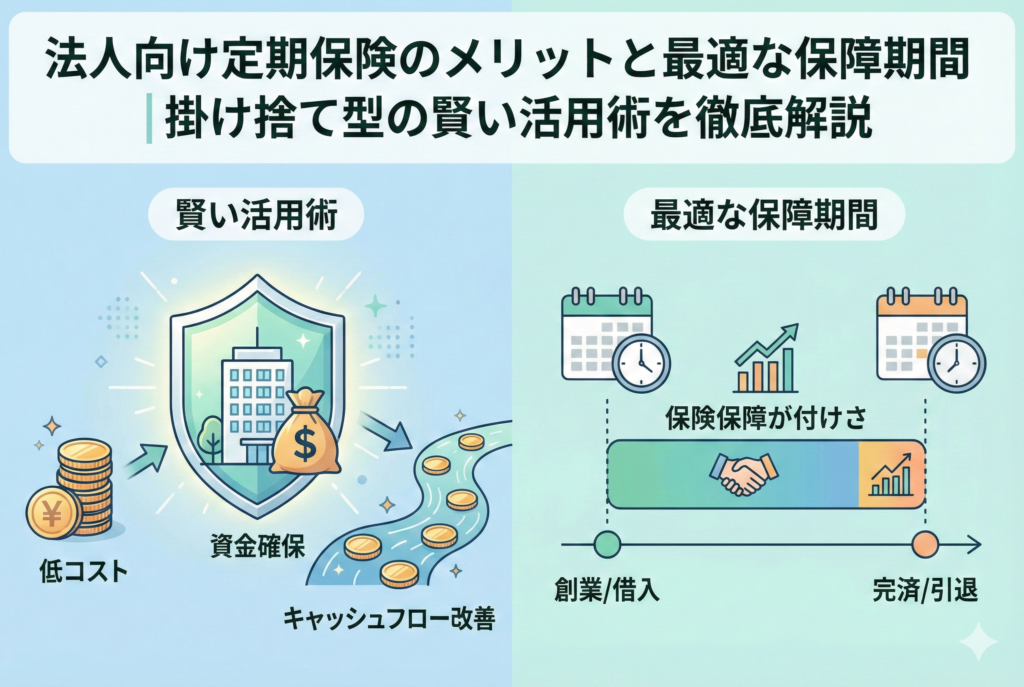 法人向け定期保険のメリットと最適な保障期間
|掛け捨て型の賢い活用術を徹底解説

賢い活用術

¥

$

低コスト

資金確保

キャッシュフロー改善

最適な保障期間

保険保障が付けさ

創業/借入

完済/引退